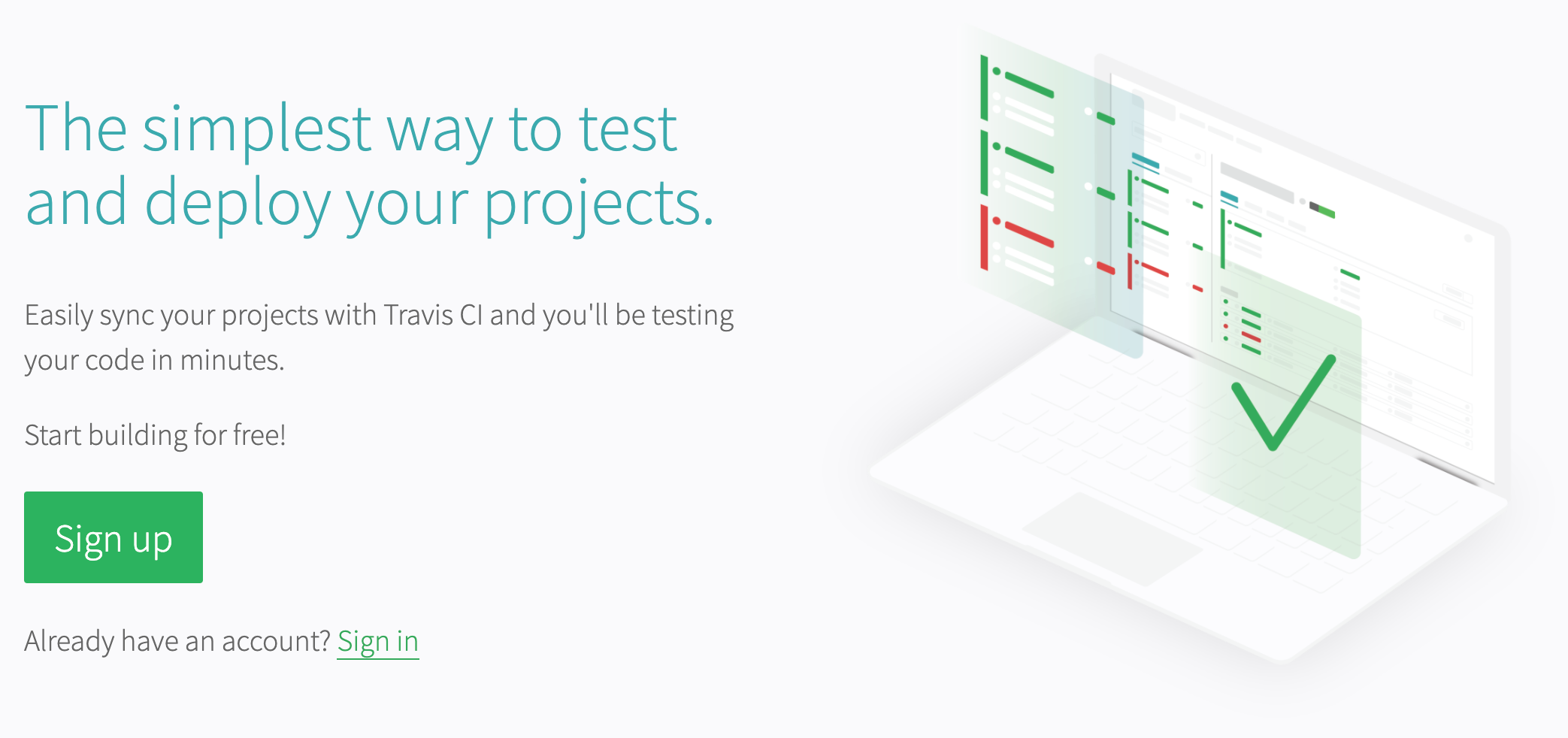 The simplest way to test and deploy your projects.

Easily sync your projects with Travis CI and you'll be testing your code in minutes.

Start building for free!

Sign up

Already have an account? Sign in